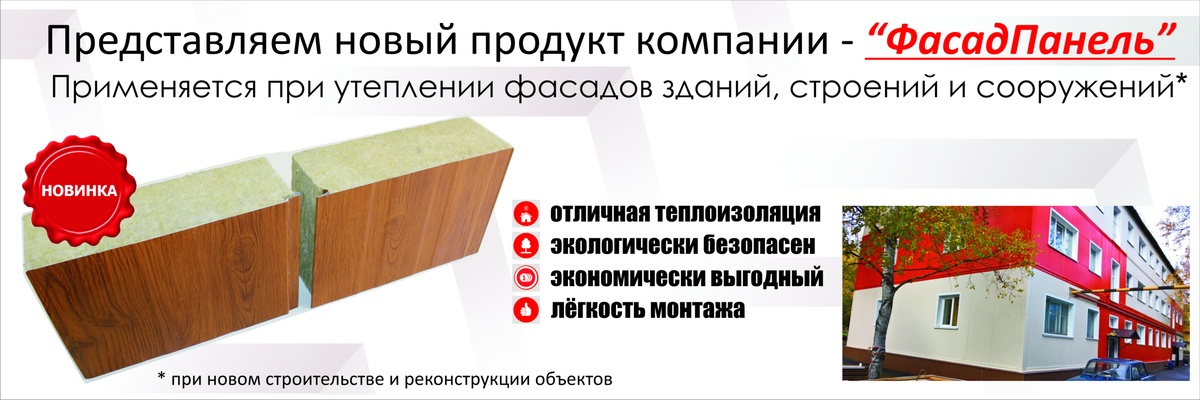 Представляем новый продукт компании - “ФасадПанель”

Применяется при утеплении фасадов зданий, строений и сооружений*

НОВИНКА

отличная теплоизоляция
экологически безопасен
экономически выгодный
лёгкость монтажа

* при новом строительстве и реконструкции объектов